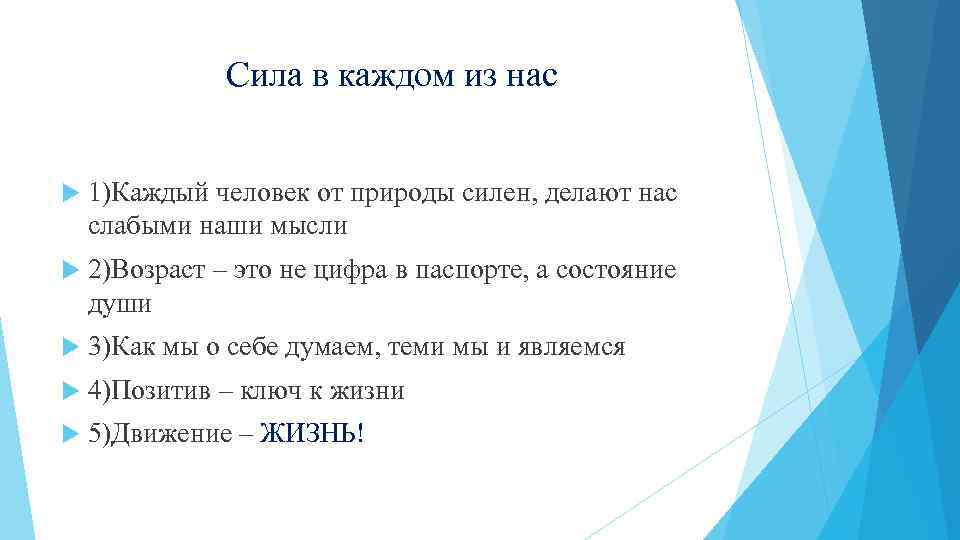 Сила в каждом из нас

1)Каждый человек от природы силен, делают нас слабыми наши мысли

2)Возраст – это не цифра в паспорте, а состояние души

3)Как мы о себе думаем, теми мы и являемся

4)Позитив – ключ к жизни

5)Движение – ЖИЗНЬ!